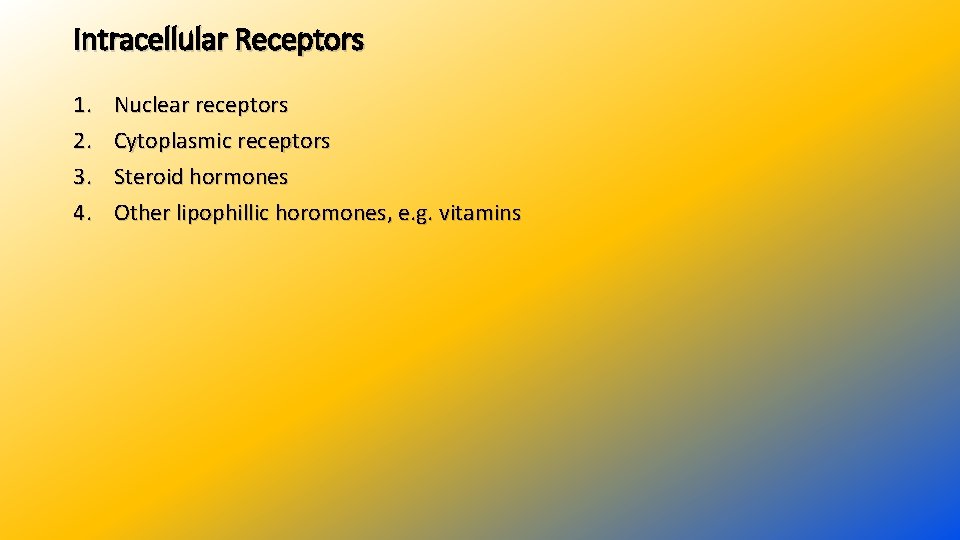 Intracellular Receptors

1. Nuclear receptors
2. Cytoplasmic receptors
3. Steroid hormones
4. Other lipophillic horomones, e.g. vitamins